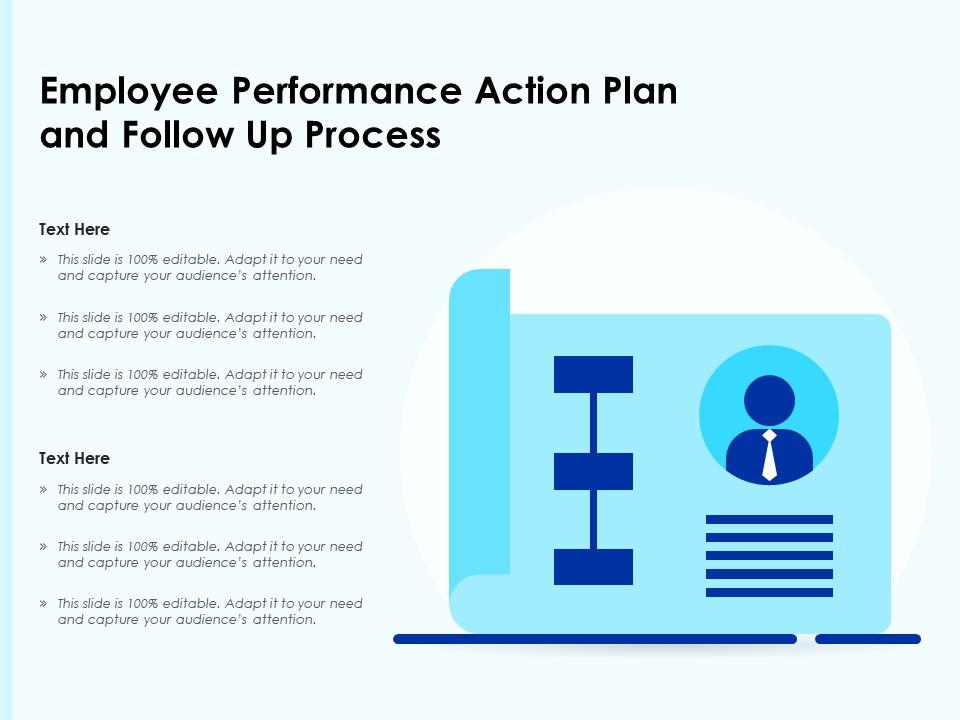 Employee Performance Action Plan and Follow Up Process

Text Here

» This slide is 100% editable. Adapt it to your need and capture your audience's attention.

» This slide is 100% editable. Adapt it to your need and capture your audience's attention.

» This slide is 100% editable. Adapt it to your need and capture your audience's attention.

Text Here

» This slide is 100% editable. Adapt it to your need and capture your audience's attention.

» This slide is 100% editable. Adapt it to your need and capture your audience's attention.

» This slide is 100% editable. Adapt it to your need and capture your audience's attention.